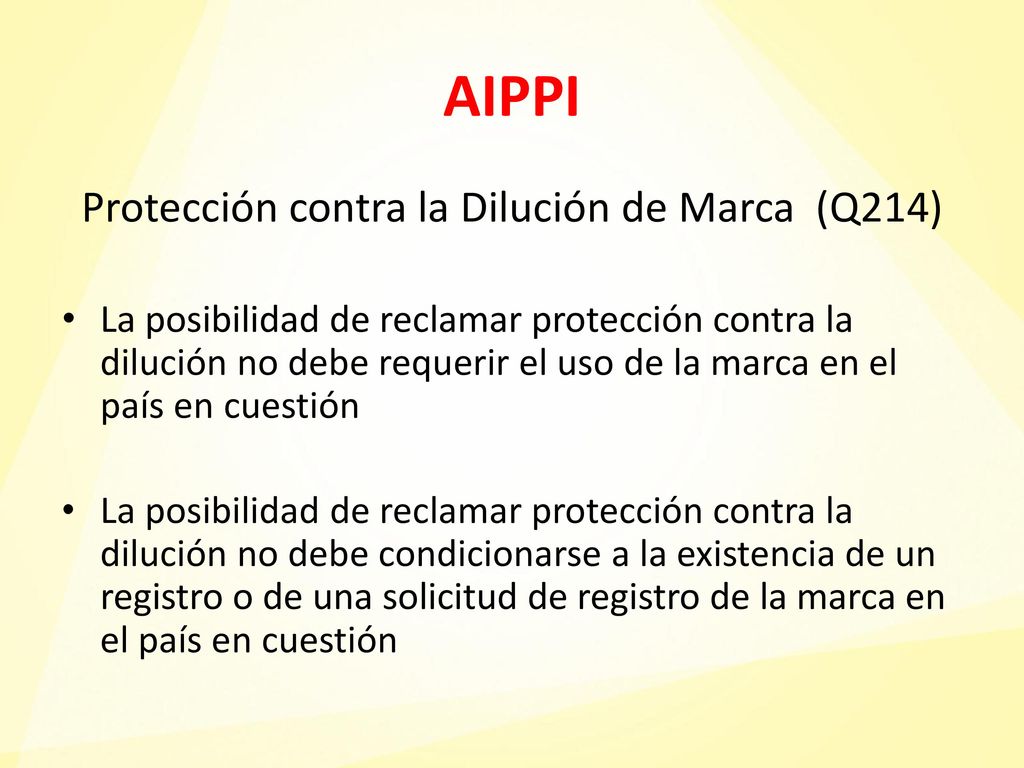 AIPPI

Protección contra la Dilución de Marca (Q214)

• La posibilidad de reclamar protección contra la dilución no debe requerir el uso de la marca en el país en cuestión

• La posibilidad de reclamar protección contra la dilución no debe condicionarse a la existencia de un registro o de una solicitud de registro de la marca en el país en cuestión